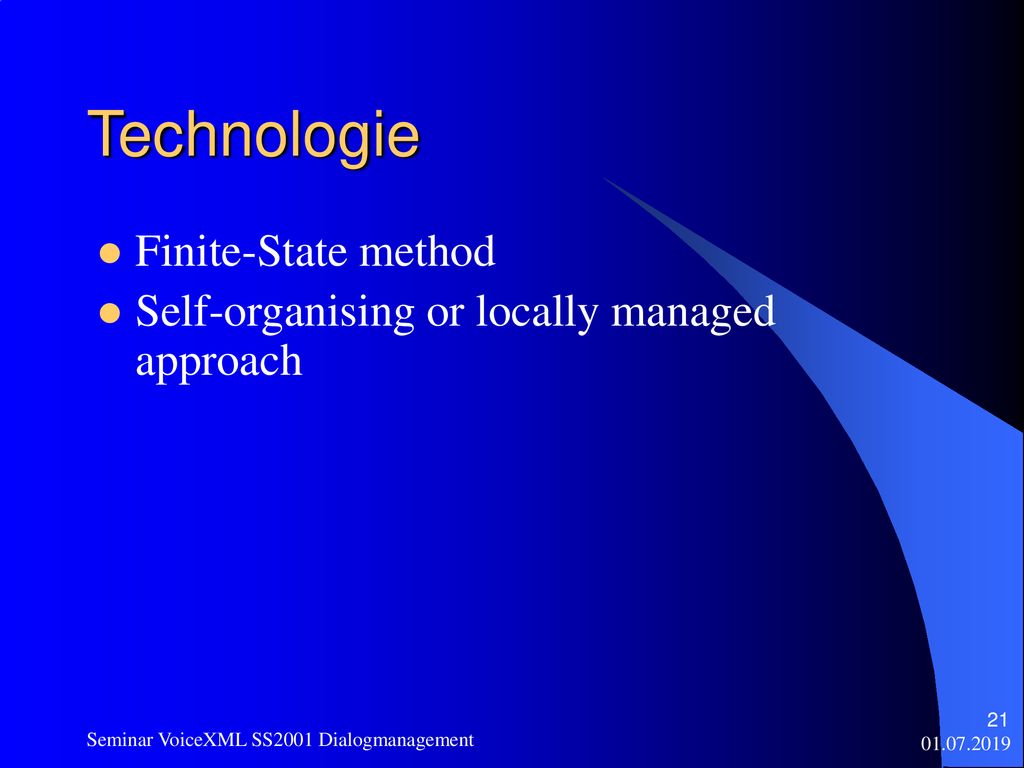 Technologie

- Finite-State method
- Self-organising or locally managed approach

Seminar VoiceXML SS2001 Dialogmanagement

21
01.07.2019